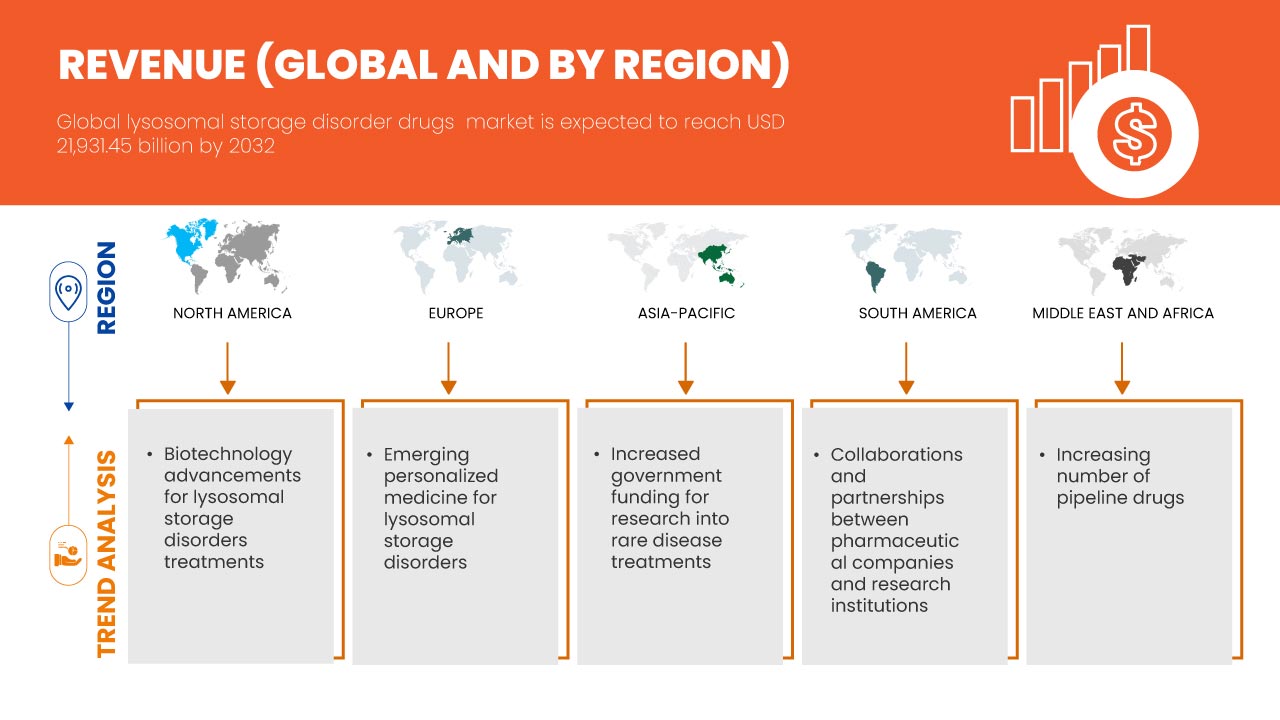 REVENUE (GLOBAL AND BY REGION)

Global lysosomal storage disorder drugs market is expected to reach USD 21,931.45 billion by 2032

REGION

NORTH AMERICA

EUROPE

ASIA-PACIFIC

SOUTH AMERICA

MIDDLE EAST AND AFRICA

TREND ANALYSIS

• Biotechnology advancements for lysosomal storage disorders treatments

• Emerging personalized medicine for lysosomal storage disorders

• Increased government funding for research into rare disease treatments

• Collaborations and partnerships between pharmaceutical companies and research institutions

• Increasing number of pipeline drugs